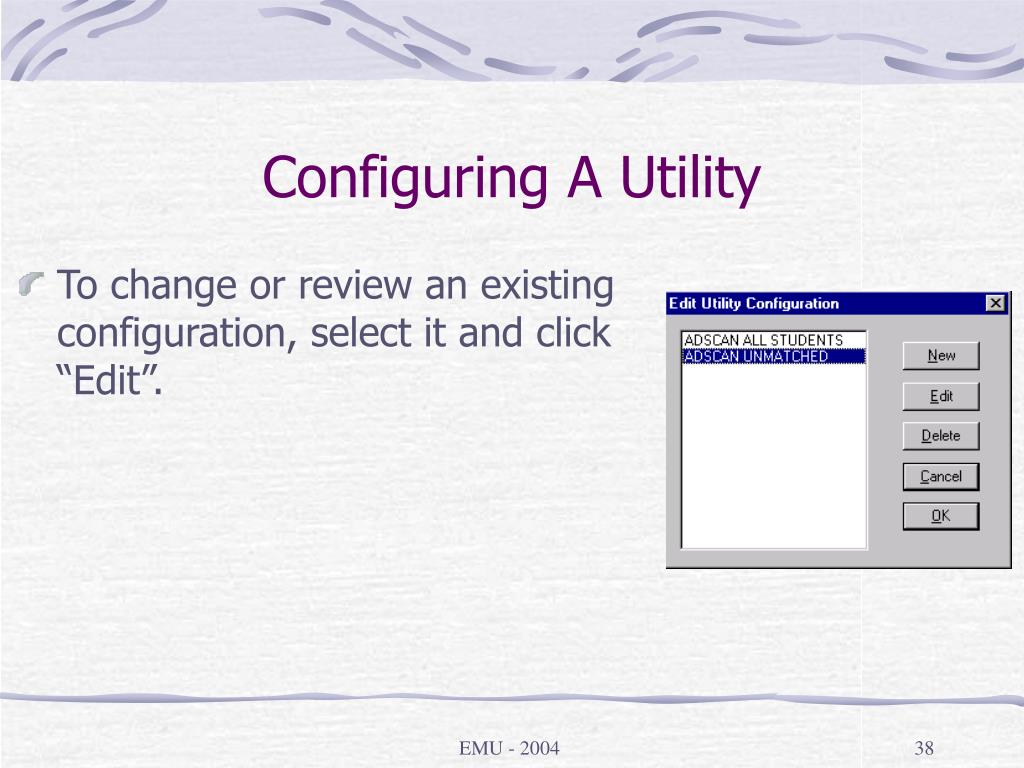 Configuring A Utility

To change or review an existing configuration, select it and click “Edit”.

Edit Utility Configuration

ADSCAN ALL STUDENTS
ADSCAN UNMATCHED

New
Edit
Delete
Cancel
OK

EMU - 2004

38